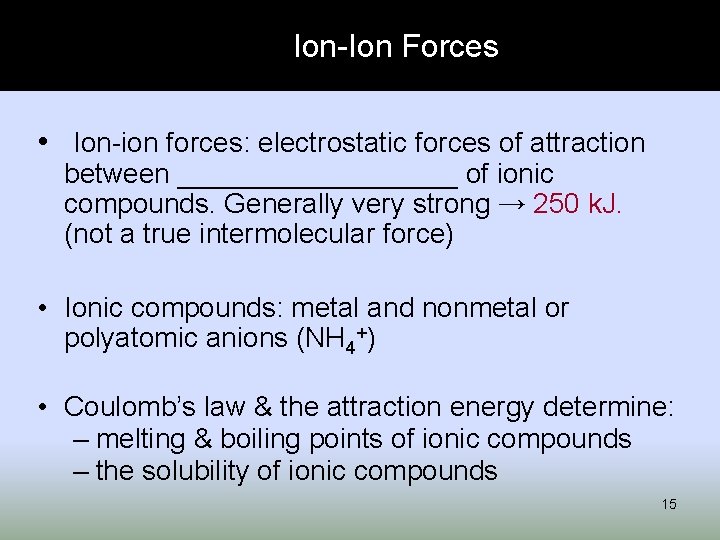 Ion-Ion Forces

• Ion-ion forces: electrostatic forces of attraction between __________________ of ionic compounds. Generally very strong → 250 kJ. (not a true intermolecular force)

• Ionic compounds: metal and nonmetal or polyatomic anions ($NH_4^+$)

• Coulomb's law & the attraction energy determine:
– melting & boiling points of ionic compounds
– the solubility of ionic compounds

15